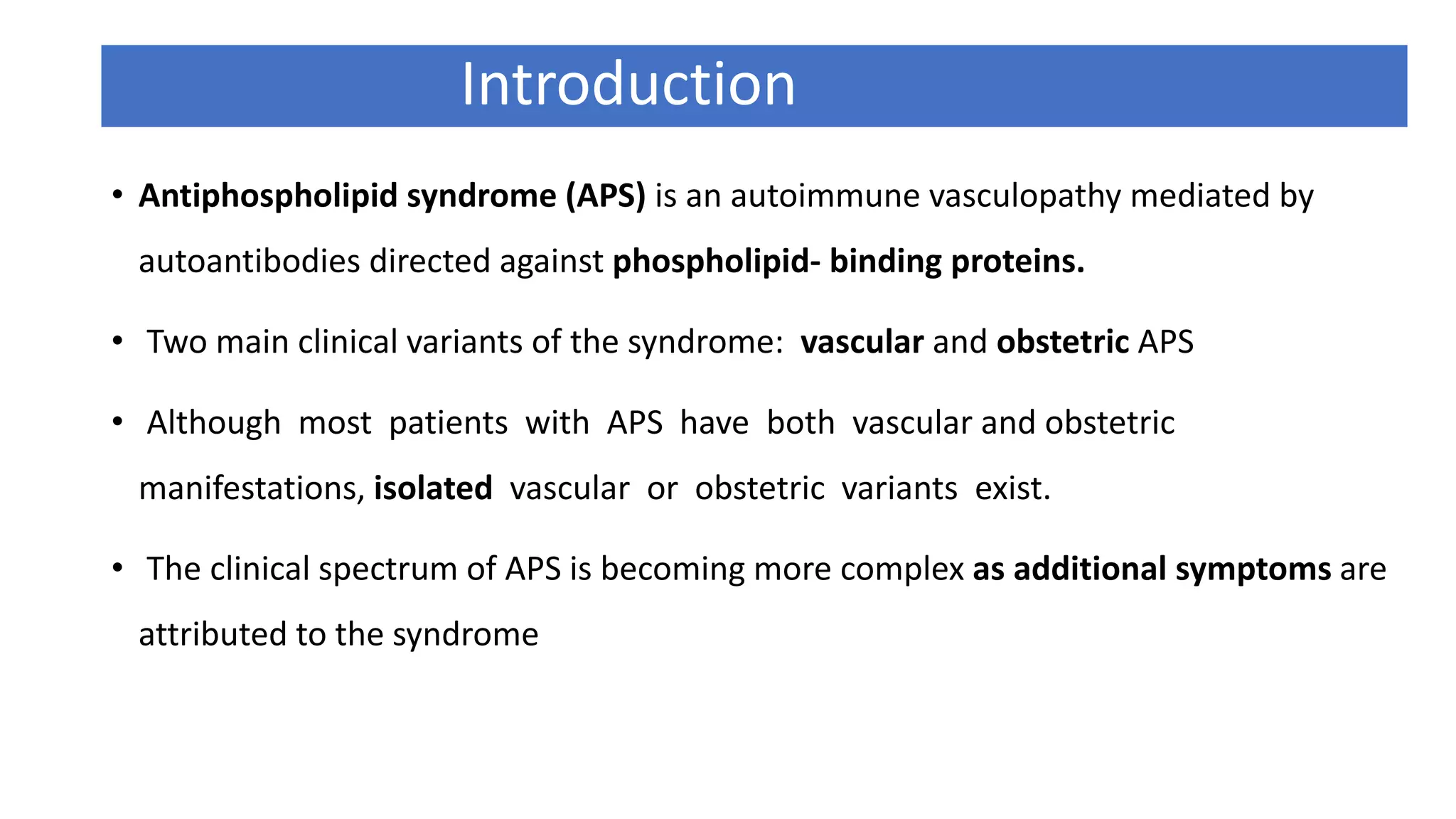 Introduction

• Antiphospholipid syndrome (APS) is an autoimmune vasculopathy mediated by autoantibodies directed against phospholipid- binding proteins.

• Two main clinical variants of the syndrome: vascular and obstetric APS

• Although most patients with APS have both vascular and obstetric manifestations, isolated vascular or obstetric variants exist.

• The clinical spectrum of APS is becoming more complex as additional symptoms are attributed to the syndrome